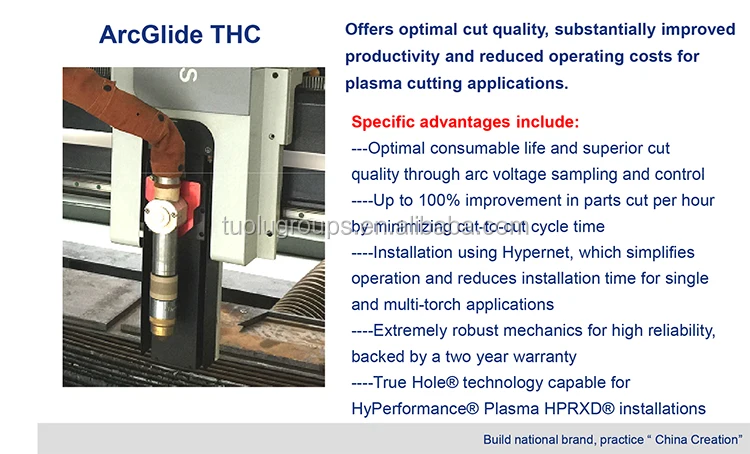 ArcGlide THC

Offers optimal cut quality, substantially improved productivity and reduced operating costs for plasma cutting applications.

Specific advantages include:
---Optimal consumable life and superior cut quality through arc voltage sampling and control
----Up to 100% improvement in parts cut per hour by minimizing cut-to-cut cycle time
----Installation using Hypernet, which simplifies operation and reduces installation time for single and multi-torch applications
----Extremely robust mechanics for high reliability, backed by a two year warranty
----True Hole® technology capable for HyPerformance® Plasma HPRXD® installations

tuplugroups.en.alibaba.com

Build national brand, practice " China Creation"